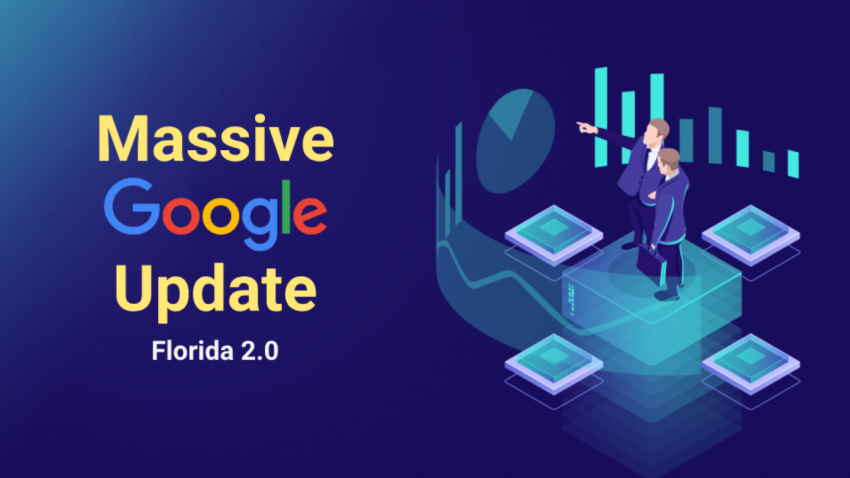 Massive
Google
Update
Florida 2.0